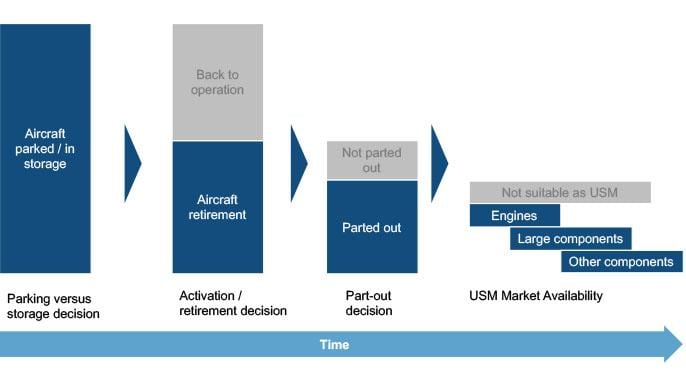 Aircraft parked / in storage

Back to operation

Aircraft retirement

Not parted out

Parted out

Not suitable as USM

Engines

Large components

Other components

Parking versus storage decision

Activation / retirement decision

Part-out decision

USM Market Availability

Time